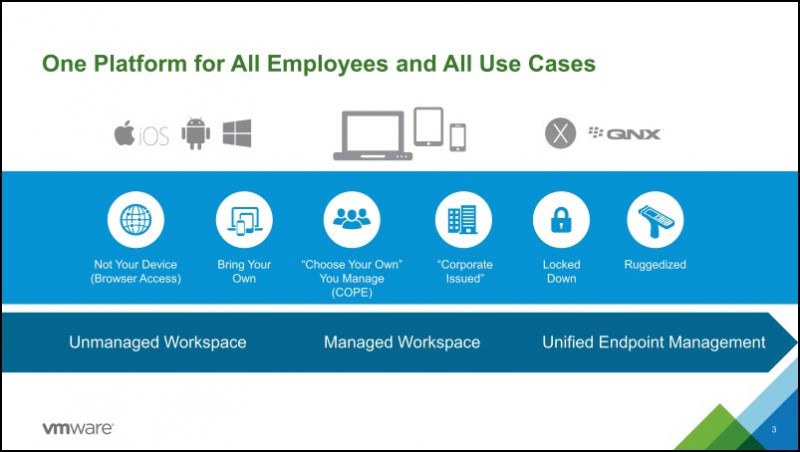 One Platform for All Employees and All Use Cases

iOS

QNX

Not Your Device (Browser Access)

Bring Your Own

"Choose Your Own" You Manage (COPE)

"Corporate Issued"

Locked Down

Ruggedized

Unmanaged Workspace

Managed Workspace

Unified Endpoint Management

vmware

3